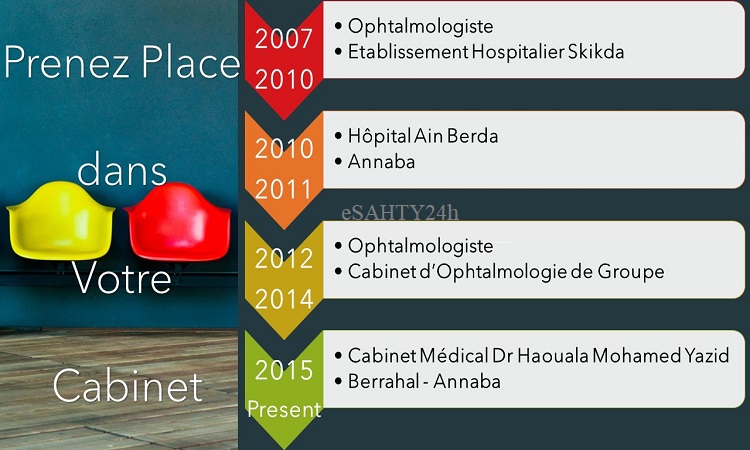 Prenez Place

dans

Votre

Cabinet

2007
2010

• Ophtalmologiste
• Etablissement Hospitalier Skikda

2010
2011

• Hôpital Ain Berda
• Annaba

eSAHTY24h

2012
2014

• Ophtalmologiste
• Cabinet d'Ophtalmologie de Groupe

2015
Present

• Cabinet Médical Dr Haouala Mohamed Yazid
• Berrahal - Annaba